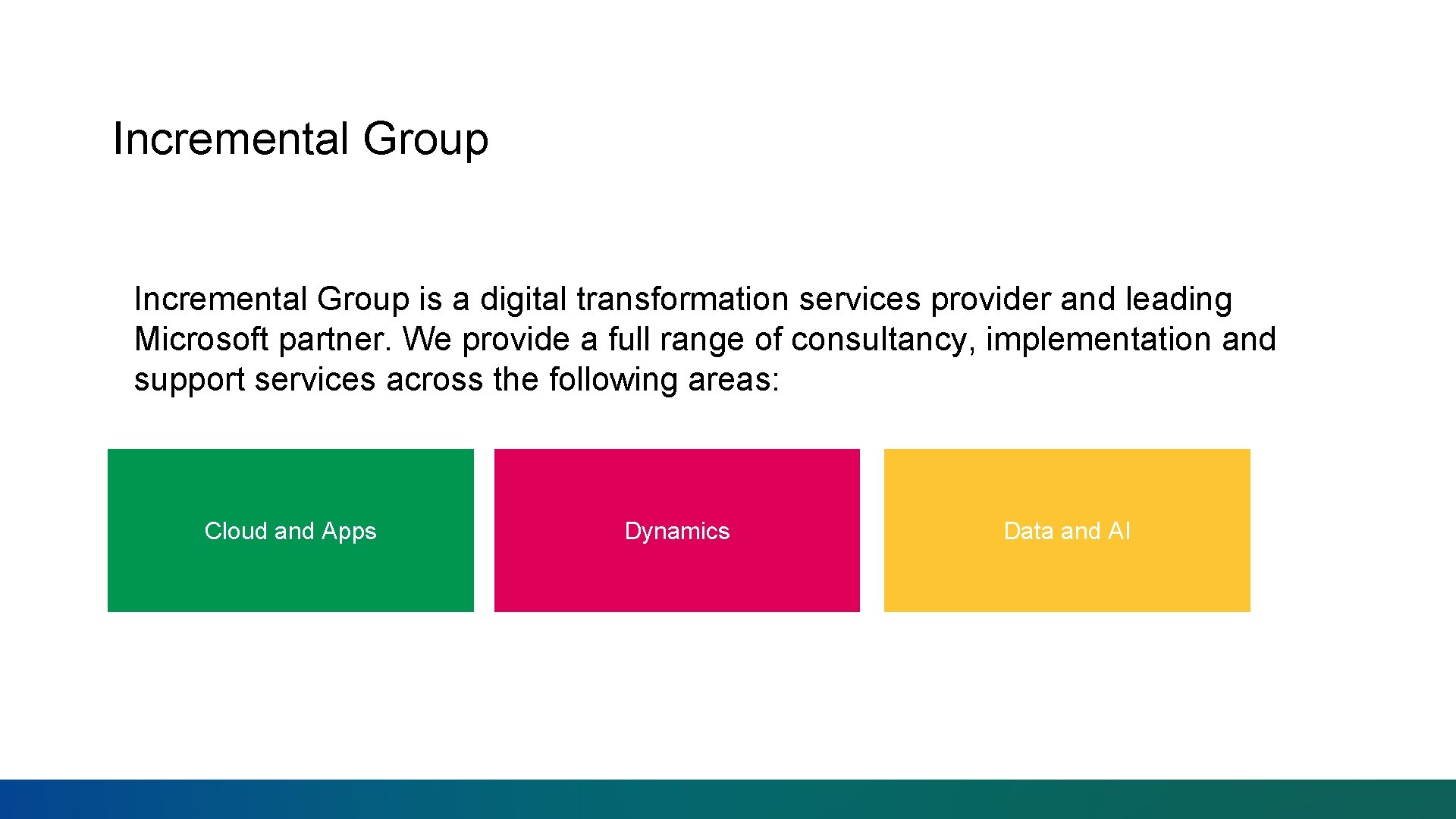 Incremental Group

Incremental Group is a digital transformation services provider and leading Microsoft partner. We provide a full range of consultancy, implementation and support services across the following areas:

Cloud and Apps

Dynamics

Data and AI